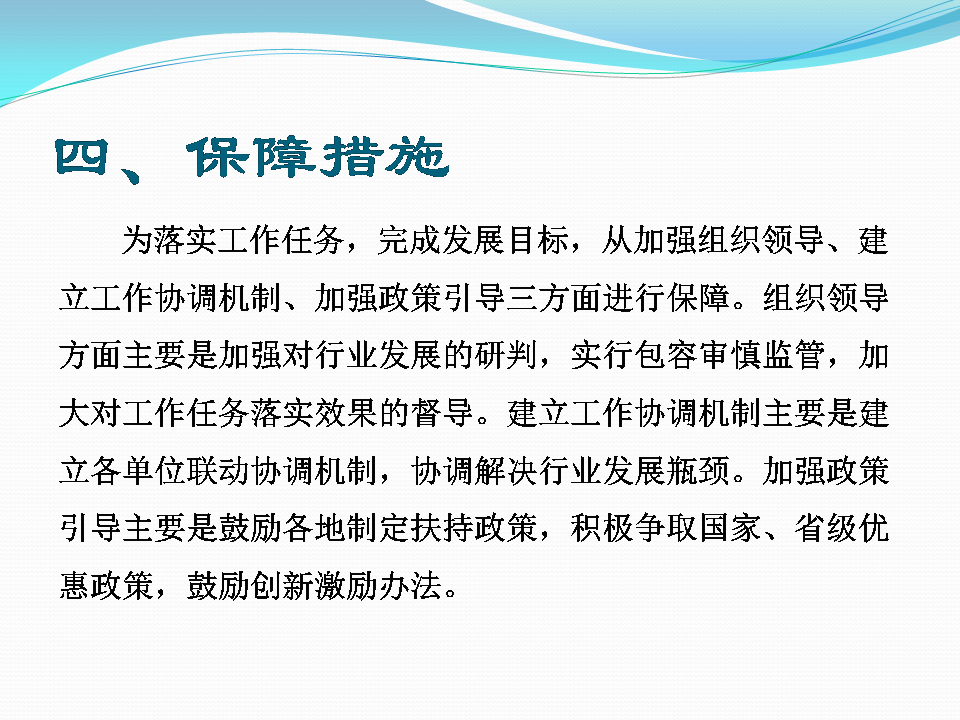 四、保障措施

为落实工作任务，完成发展目标，从加强组织领导、建立工作协调机制、加强政策引导三方面进行保障。组织领导方面主要是加强对行业发展的研判，实行包容审慎监管，加大对工作任务落实效果的督导。建立工作协调机制主要是建立各单位联动协调机制，协调解决行业发展瓶颈。加强政策引导主要是鼓励各地制定扶持政策，积极争取国家、省级优惠政策，鼓励创新激励办法。